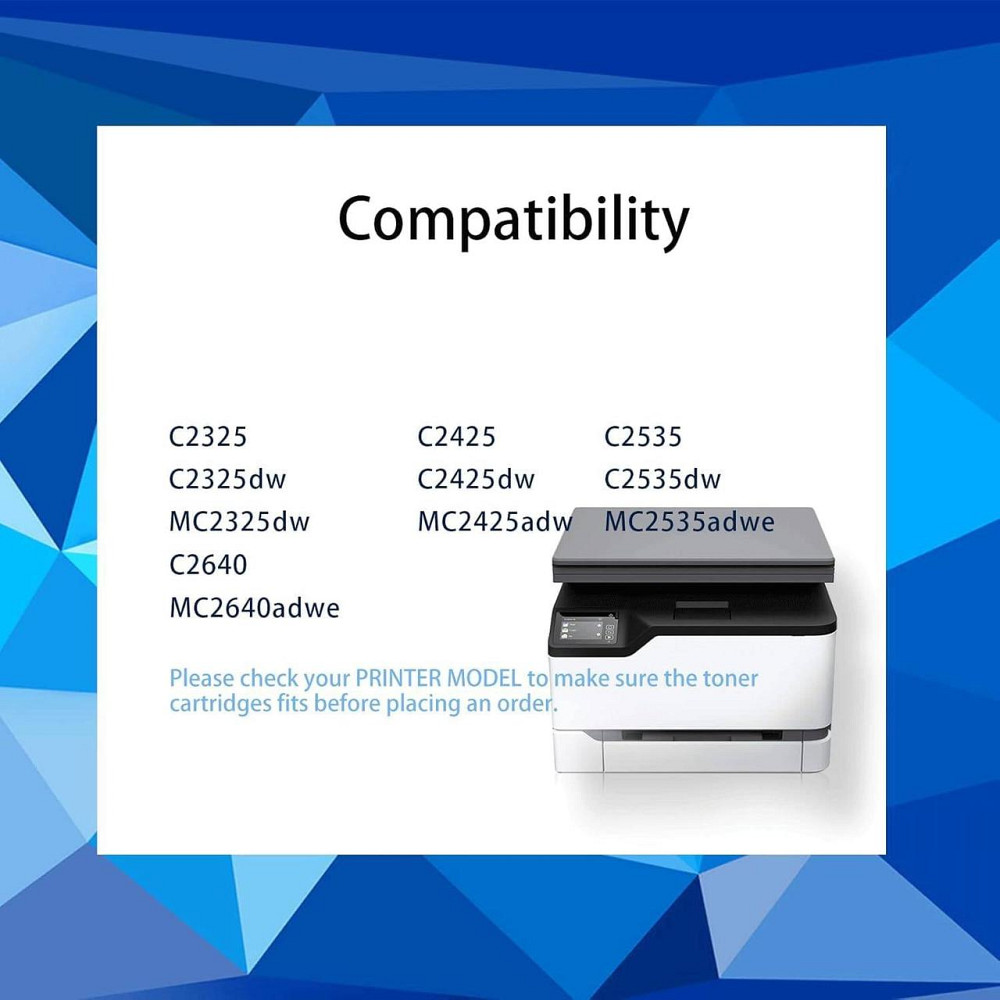 Compatibility

C2325
C2325dw
MC2325dw
C2640
MC2640adwe

C2425
C2425dw
MC2425adw

C2535
C2535dw
MC2535adwe

Please check your PRINTER MODEL to make sure the toner cartridges fits before placing an order.